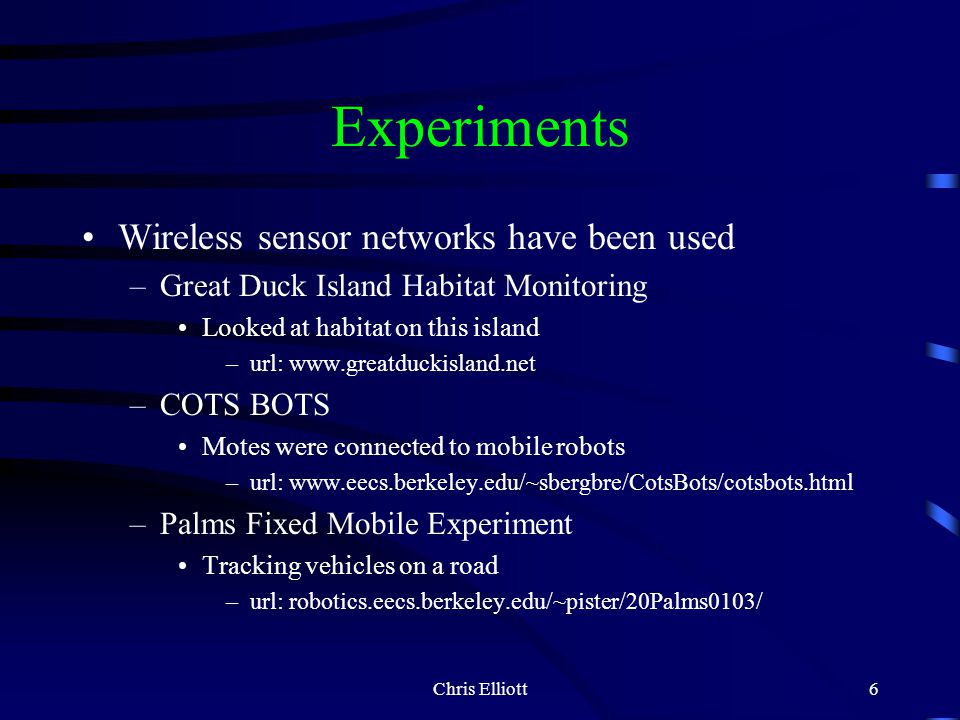 Experiments

• Wireless sensor networks have been used
  – Great Duck Island Habitat Monitoring
    • Looked at habitat on this island
      – url: www.greatduckisland.net
  – COTS BOTS
    • Motes were connected to mobile robots
      – url: www.eecs.berkeley.edu/~sbergbre/CotsBots/cotsbots.html
  – Palms Fixed Mobile Experiment
    • Tracking vehicles on a road
      – url: robotics.eecs.berkeley.edu/~pister/20Palms0103/

Chris Elliott

6